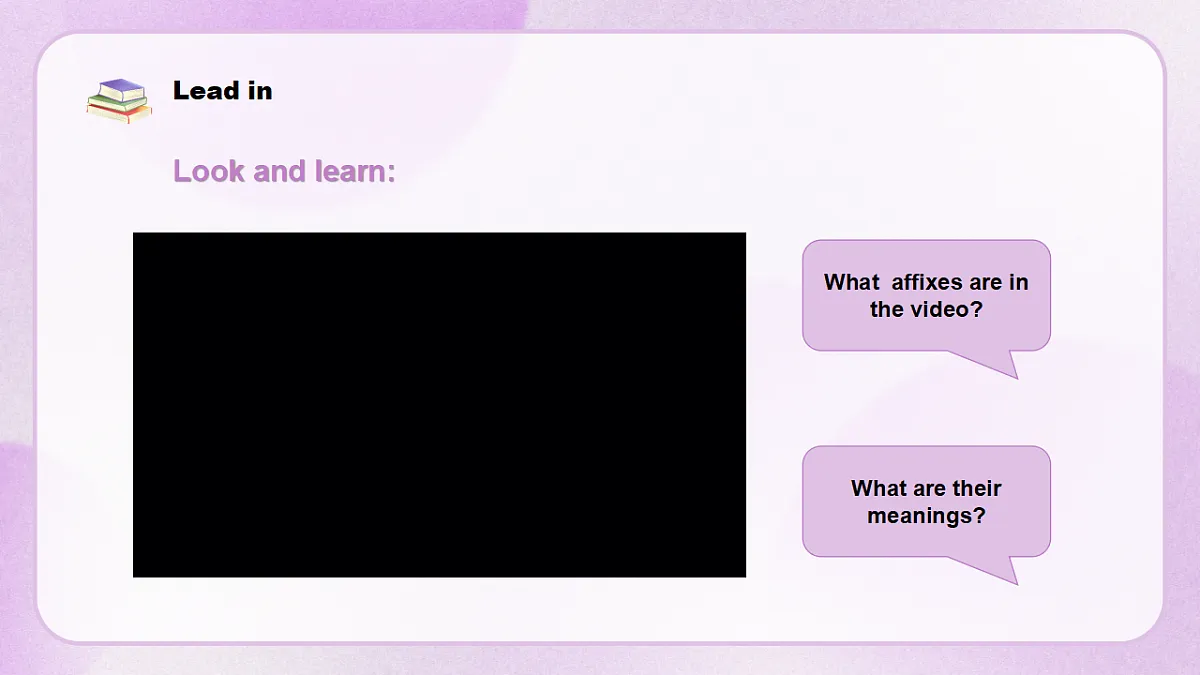 Lead in

Look and learn:

What  affixes are in the video?

What are their meanings?